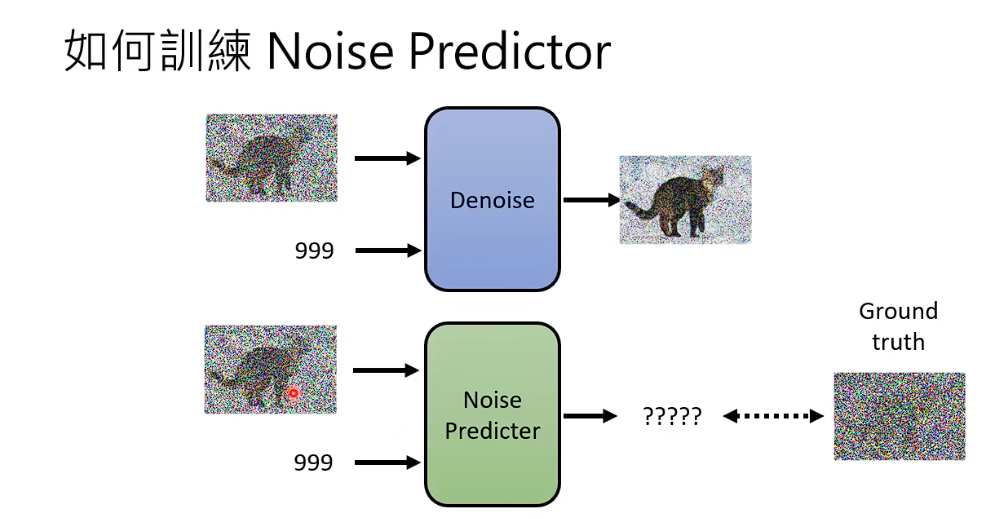 如何訓練 Noise Predictor

Denoise

999

Ground truth

Noise Predicter

?????

999